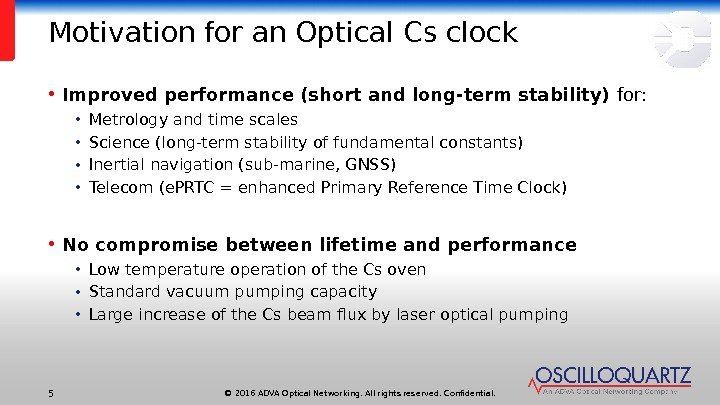 Motivation for an Optical Cs clock

• **Improved performance (short and long-term stability)** for:
  • Metrology and time scales
  • Science (long-term stability of fundamental constants)
  • Inertial navigation (sub-marine, GNSS)
  • Telecom (ePRTC = enhanced Primary Reference Time Clock)

• **No compromise between lifetime and performance**
  • Low temperature operation of the Cs oven
  • Standard vacuum pumping capacity
  • Large increase of the Cs beam flux by laser optical pumping

5

© 2016 ADVA Optical Networking. All rights reserved. Confidential.

OSCILLOQUARTZ
An ADVA Optical Networking Company